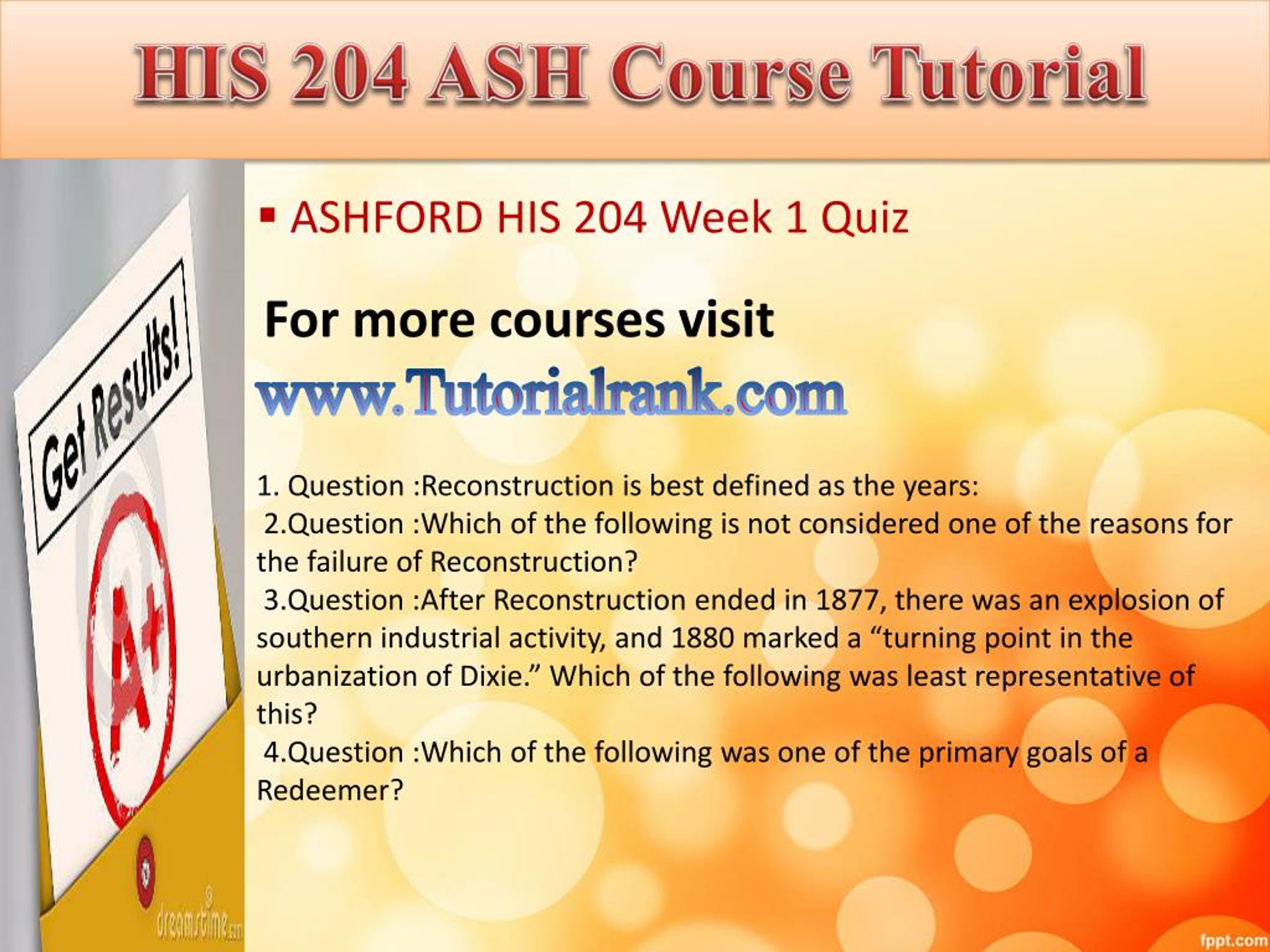 HIS 204 ASH Course Tutorial

Get Results!

A+

dreamstime.com

▪ ASHFORD HIS 204 Week 1 Quiz

For more courses visit

www.Tutorialrank.com

1. Question :Reconstruction is best defined as the years:
2.Question :Which of the following is not considered one of the reasons for the failure of Reconstruction?
3.Question :After Reconstruction ended in 1877, there was an explosion of southern industrial activity, and 1880 marked a “turning point in the urbanization of Dixie.” Which of the following was least representative of this?
4.Question :Which of the following was one of the primary goals of a Redeemer?

fppt.com